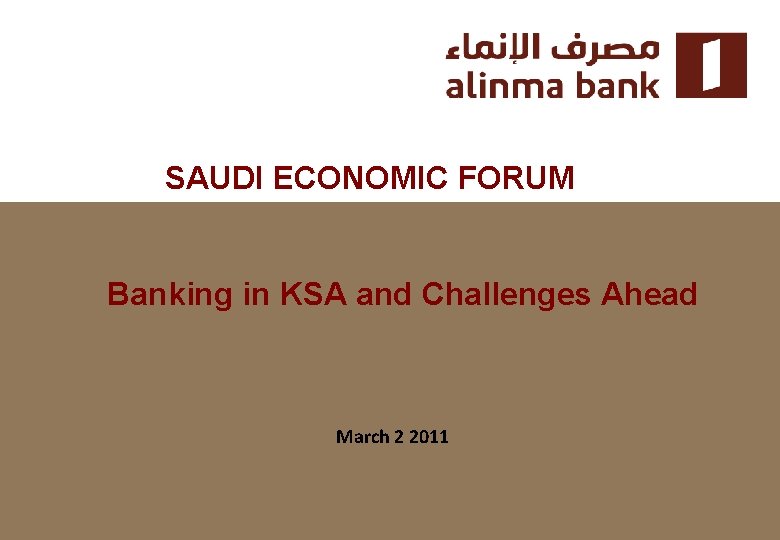 مصرف الإنماء
alinma bank

SAUDI ECONOMIC FORUM

Banking in KSA and Challenges Ahead

March 2 2011